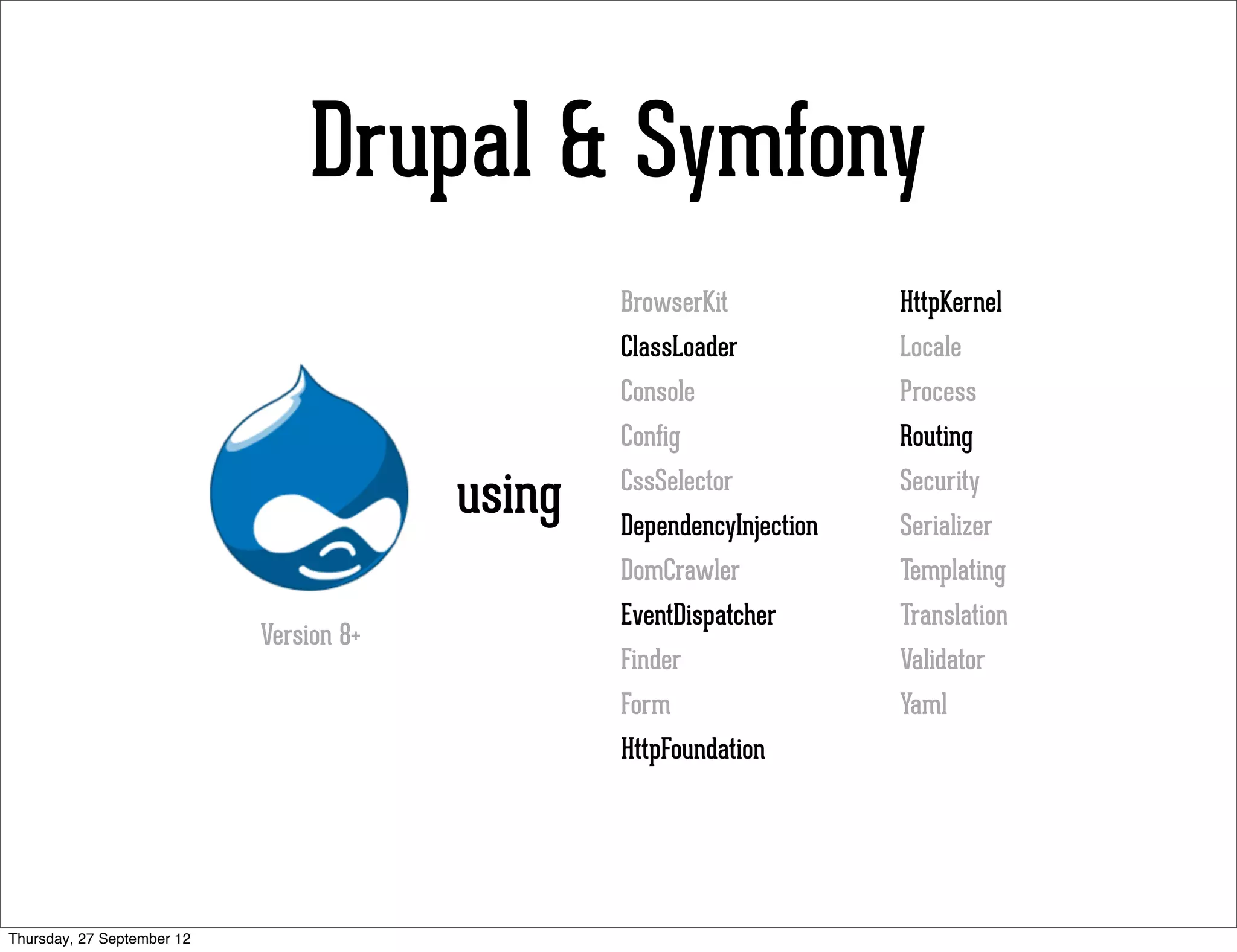 Drupal & Symfony

Version 8+

using

BrowserKit
ClassLoader
Console
Config
CssSelector
DependencyInjection
DomCrawler
EventDispatcher
Finder
Form
HttpFoundation

HttpKernel
Locale
Process
Routing
Security
Serializer
Templating
Translation
Validator
Yaml

Thursday, 27 September 12